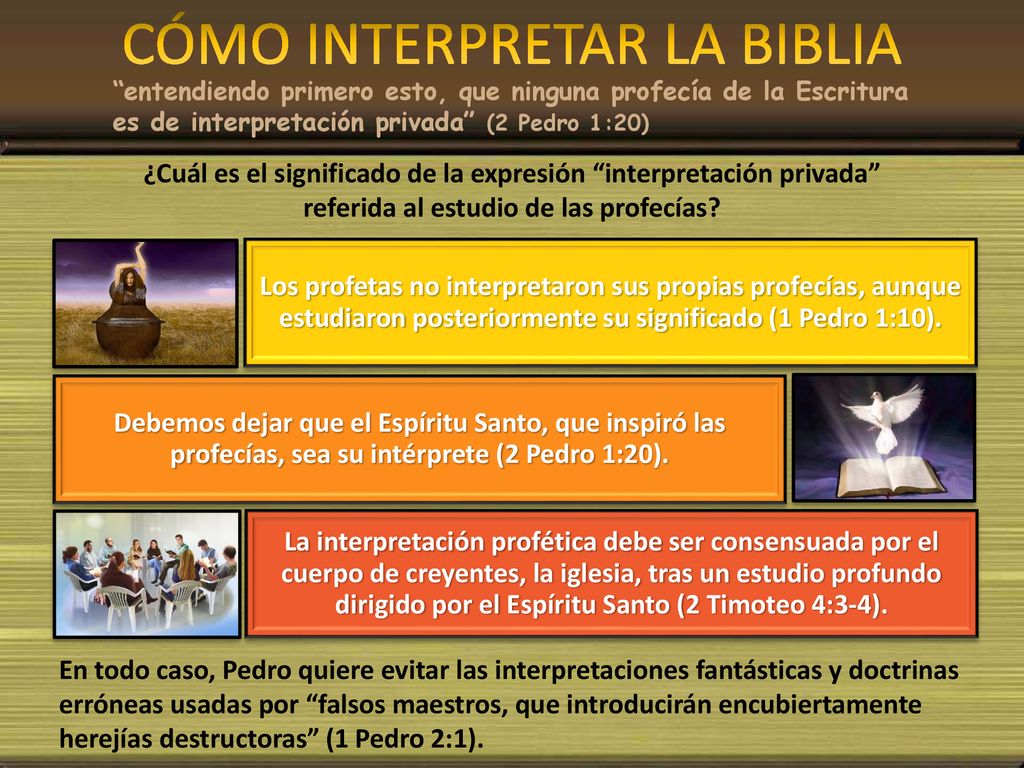 CÓMO INTERPRETAR LA BIBLIA

“entendiendo primero esto, que ninguna profecía de la Escritura es de interpretación privada” (2 Pedro 1:20)

¿Cuál es el significado de la expresión “interpretación privada” referida al estudio de las profecías?

Los profetas no interpretaron sus propias profecías, aunque estudiaron posteriormente su significado (1 Pedro 1:10).

Debemos dejar que el Espíritu Santo, que inspiró las profecías, sea su intérprete (2 Pedro 1:20).

La interpretación profética debe ser consensuada por el cuerpo de creyentes, la iglesia, tras un estudio profundo dirigido por el Espíritu Santo (2 Timoteo 4:3-4).

En todo caso, Pedro quiere evitar las interpretaciones fantásticas y doctrinas erróneas usadas por “falsos maestros, que introducirán encubiertamente herejías destructoras” (1 Pedro 2:1).